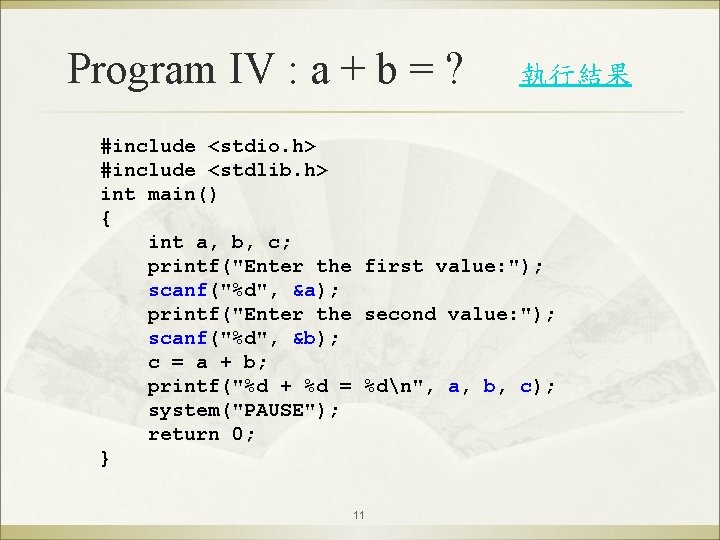 Program IV : a + b = ? 執行結果

#include <stdio.h>
#include <stdlib.h>
int main()
{
    int a, b, c;
    printf("Enter the first value:");
    scanf("%d", &a);
    printf("Enter the second value:");
    scanf("%d", &b);
    c = a + b;
    printf("%d + %d = %d\n", a, b, c);
    system("PAUSE");
    return 0;
}

11